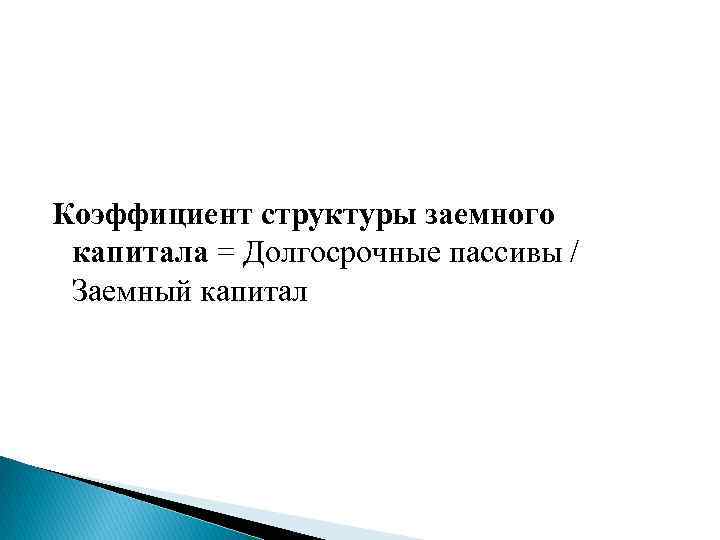 Коэффициент структуры заемного капитала = Долгосрочные пассивы / Заемный капитал